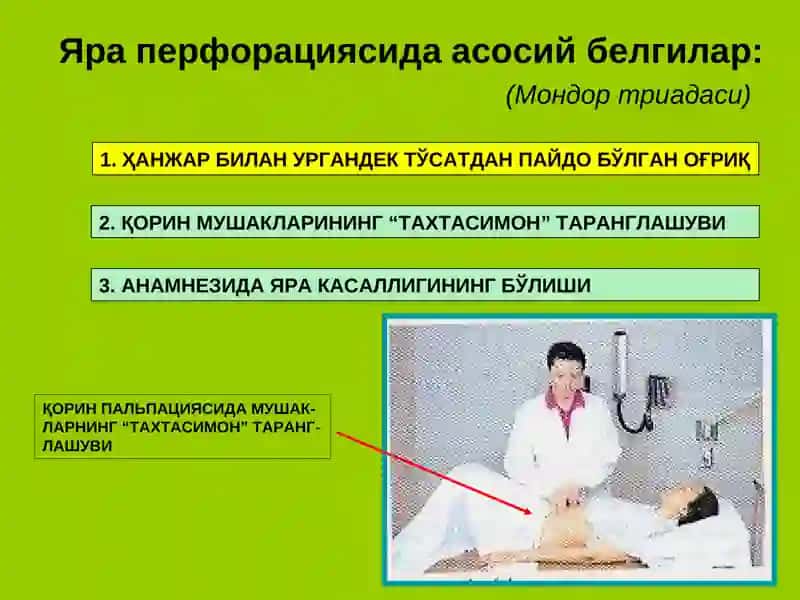 Яра перфорациясида асосий белгилар:

(Мондор триадаси)

1. ҲАНЖАР БИЛАН УРГАНДЕК ТЎСАТДАН ПАЙДО БЎЛГАН ОҒРИҚ

2. ҚОРИН МУШАКЛАРИНИНГ “ТАХТАСИМОН” ТАРАНГЛАШУВИ

3. АНАМНЕЗИДА ЯРА КАСАЛЛИГИНИНГ БЎЛИШИ

ҚОРИН ПАЛЬПАЦИЯСИДА МУШАКЛАРНИНГ “ТАХТАСИМОН” ТАРАНГЛАШУВИ